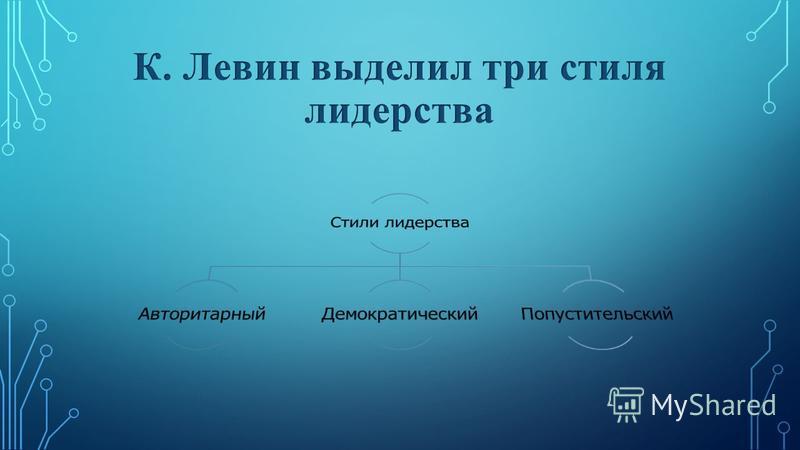 К. Левин выделил три стиля лидерства

Стили лидерства

Авторитарный

Демократический

Попустительский

MyShared